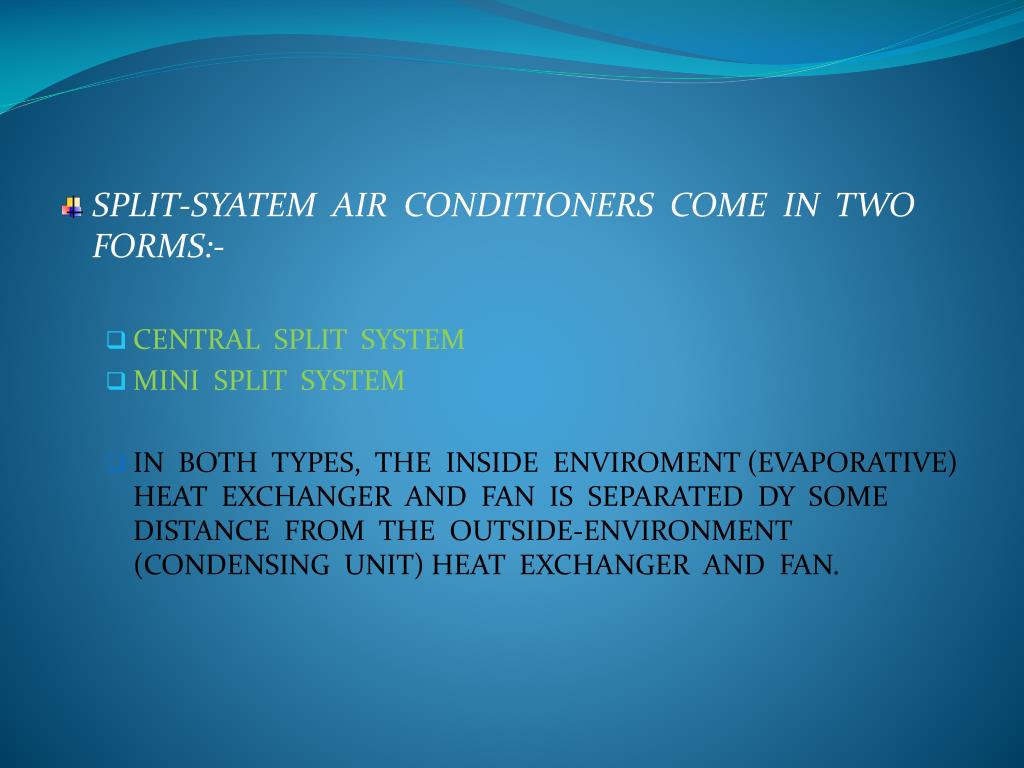 SPLIT-SYATEM AIR CONDITIONERS COME IN TWO FORMS:-

CENTRAL SPLIT SYSTEM
MINI SPLIT SYSTEM

IN BOTH TYPES, THE INSIDE ENVIROMENT (EVAPORATIVE) HEAT EXCHANGER AND FAN IS SEPARATED DY SOME DISTANCE FROM THE OUTSIDE-ENVIRONMENT (CONDENSING UNIT) HEAT EXCHANGER AND FAN.